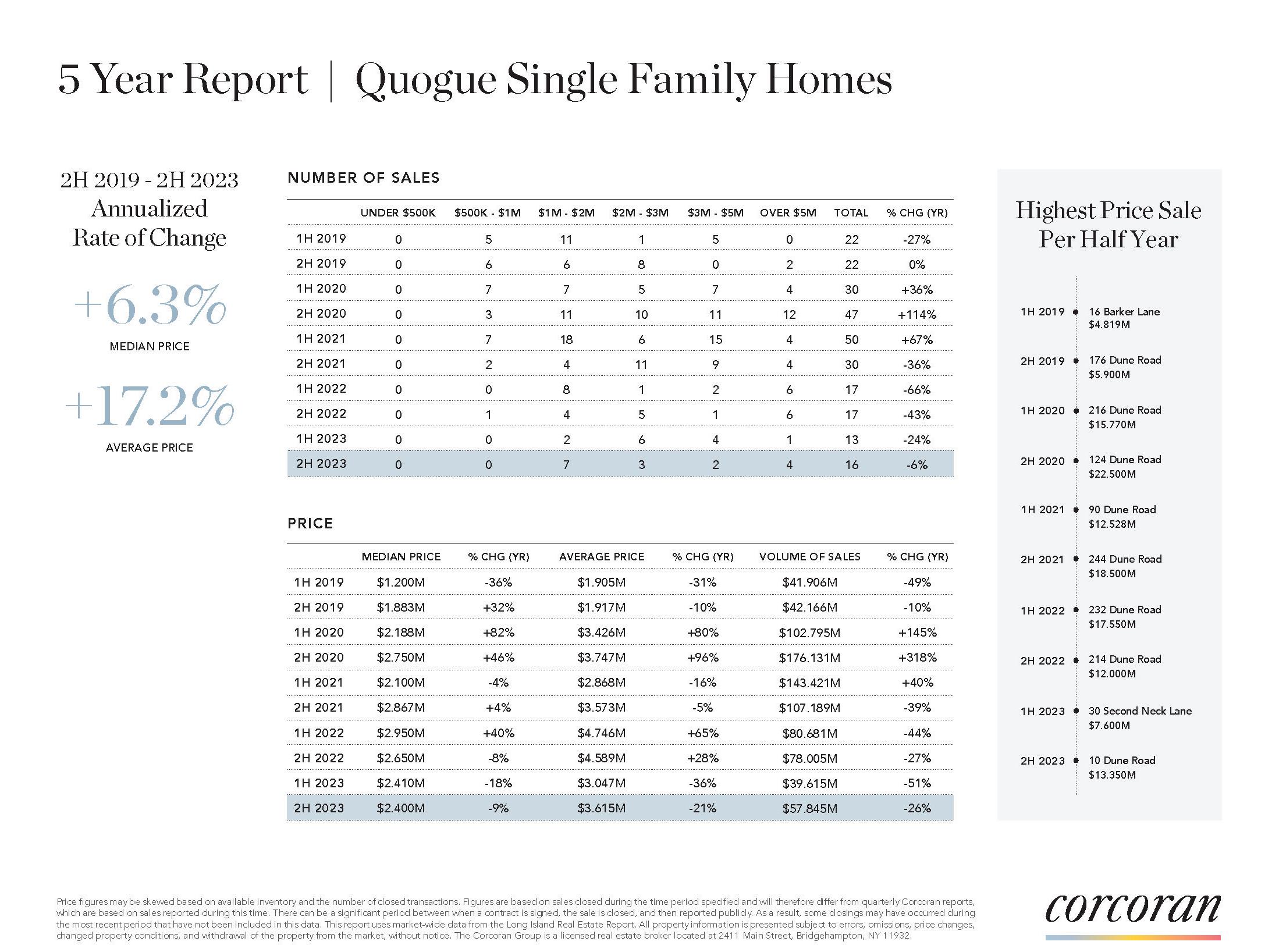 5 Year Report | Quogue Single Family Homes

2H 2019 - 2H 2023
Annualized
Rate of Change

+6.3%
MEDIAN PRICE

+17.2%
AVERAGE PRICE

NUMBER OF SALES

| | UNDER \$500K | \$500K - \$1M | \$1M - \$2M | \$2M - \$3M | \$3M - \$5M | OVER \$5M | TOTAL | % CHG (YR) |
|---|---|---|---|---|---|---|---|---|
| 1H 2019 | 0 | 5 | 11 | 1 | 5 | 0 | 22 | -27% |
| 2H 2019 | 0 | 6 | 6 | 8 | 0 | 2 | 22 | 0% |
| 1H 2020 | 0 | 7 | 7 | 5 | 7 | 4 | 30 | +36% |
| 2H 2020 | 0 | 3 | 11 | 10 | 11 | 12 | 47 | +114% |
| 1H 2021 | 0 | 7 | 18 | 6 | 15 | 4 | 50 | +67% |
| 2H 2021 | 0 | 2 | 4 | 11 | 9 | 4 | 30 | -36% |
| 1H 2022 | 0 | 0 | 8 | 1 | 2 | 6 | 17 | -66% |
| 2H 2022 | 0 | 1 | 4 | 5 | 1 | 6 | 17 | -43% |
| 1H 2023 | 0 | 0 | 2 | 6 | 4 | 1 | 13 | -24% |
| 2H 2023 | 0 | 0 | 7 | 3 | 2 | 4 | 16 | -6% |

PRICE

| | MEDIAN PRICE | % CHG (YR) | AVERAGE PRICE | % CHG (YR) | VOLUME OF SALES | % CHG (YR) |
|---|---|---|---|---|---|---|
| 1H 2019 | \$1.200M | -36% | \$1.905M | -31% | \$41.906M | -49% |
| 2H 2019 | \$1.883M | +32% | \$1.917M | -10% | \$42.166M | -10% |
| 1H 2020 | \$2.188M | +82% | \$3.426M | +80% | \$102.795M | +145% |
| 2H 2020 | \$2.750M | +46% | \$3.747M | +96% | \$176.131M | +318% |
| 1H 2021 | \$2.100M | -4% | \$2.868M | -16% | \$143.421M | +40% |
| 2H 2021 | \$2.867M | +4% | \$3.573M | -5% | \$107.189M | -39% |
| 1H 2022 | \$2.950M | +40% | \$4.746M | +65% | \$80.681M | -44% |
| 2H 2022 | \$2.650M | -8% | \$4.589M | +28% | \$78.005M | -27% |
| 1H 2023 | \$2.410M | -18% | \$3.047M | -36% | \$39.615M | -51% |
| 2H 2023 | \$2.400M | -9% | \$3.615M | -21% | \$57.845M | -26% |

Highest Price Sale
Per Half Year

1H 2019 16 Barker Lane \$4.819M
2H 2019 176 Dune Road \$5.900M
1H 2020 216 Dune Road \$15.770M
2H 2020 124 Dune Road \$22.500M
1H 2021 90 Dune Road \$12.528M
2H 2021 244 Dune Road \$18.500M
1H 2022 232 Dune Road \$17.550M
2H 2022 214 Dune Road \$12.000M
1H 2023 30 Second Neck Lane \$7.600M
2H 2023 10 Dune Road \$13.350M

Price figures may be skewed based on available inventory and the number of closed transactions. Figures are based on sales closed during the time period specified and will therefore differ from quarterly Corcoran reports, which are based on sales reported during this time. There can be a significant period between when a contract is signed, the sale is closed, and then reported publicly. As a result, some closings may have occurred during the most recent period that have not been included in this data. This report uses market-wide data from the Long Island Real Estate Report. All property information is presented subject to errors, omissions, price changes, changed property conditions, and withdrawal of the property from the market, without notice. The Corcoran Group is a licensed real estate broker located at 2411 Main Street, Bridgehampton, NY 11932.

corcoran